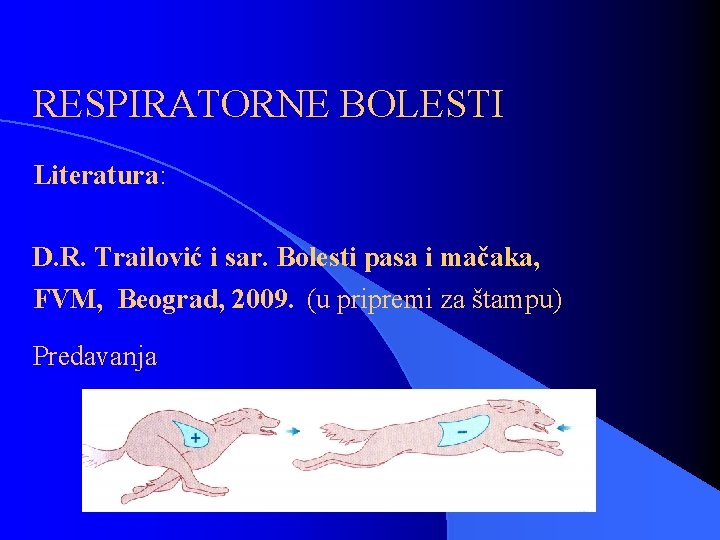 RESPIRATORNE BOLESTI

Literatura:

D.R. Trailović i sar. Bolesti pasa i mačaka, FVM, Beograd, 2009. (u pripremi za štampu)

Predavanja

+

−